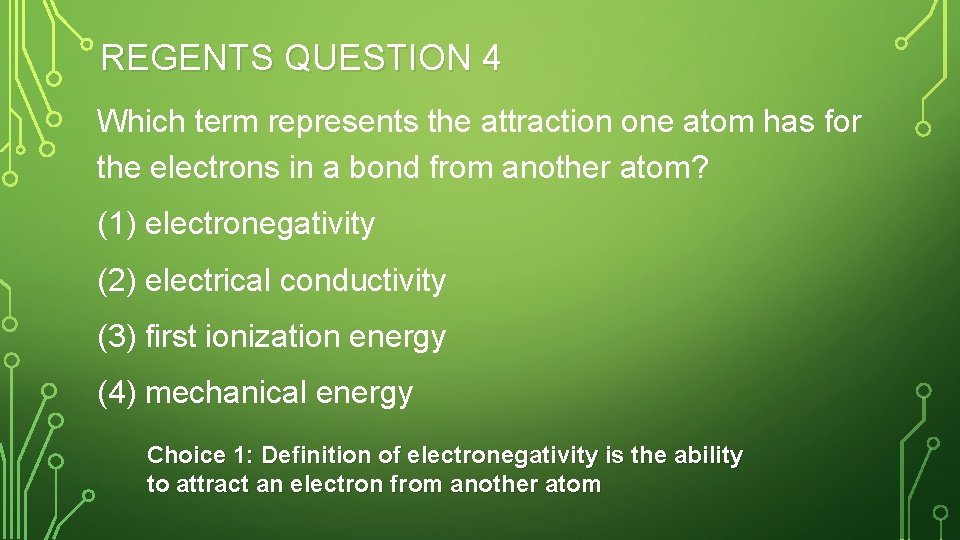 REGENTS QUESTION 4

Which term represents the attraction one atom has for the electrons in a bond from another atom?

(1) electronegativity

(2) electrical conductivity

(3) first ionization energy

(4) mechanical energy

Choice 1: Definition of electronegativity is the ability to attract an electron from another atom